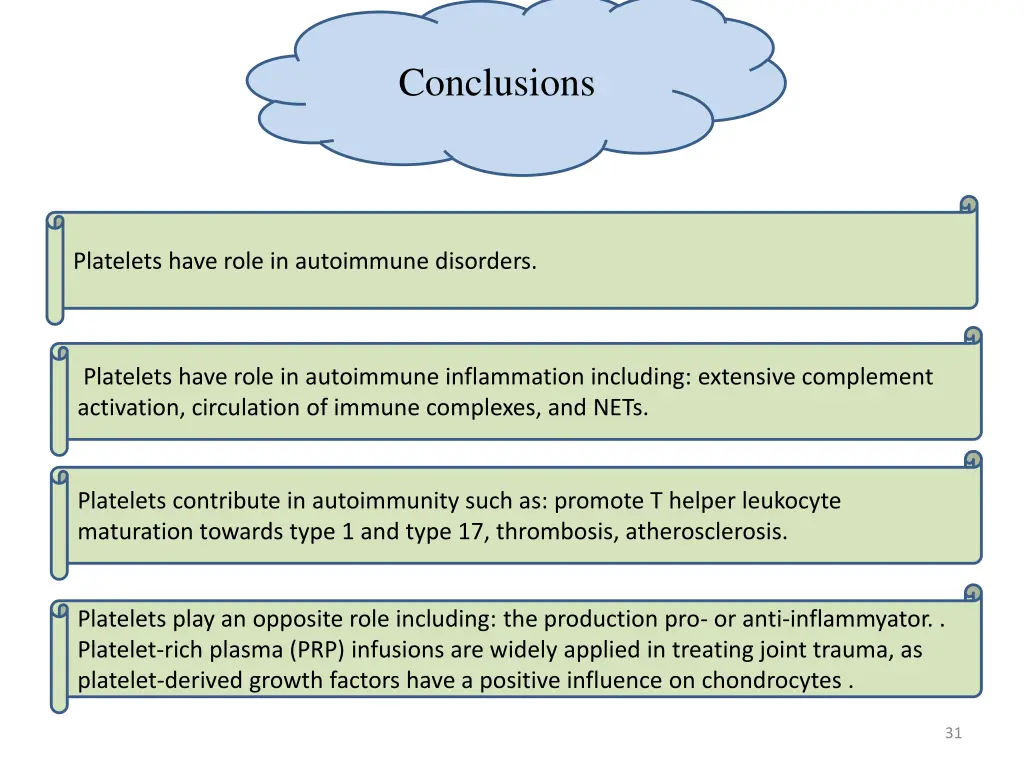 Conclusions

Platelets have role in autoimmune disorders.

Platelets have role in autoimmune inflammation including: extensive complement activation, circulation of immune complexes, and NETs.

Platelets contribute in autoimmunity such as: promote T helper leukocyte maturation towards type 1 and type 17, thrombosis, atherosclerosis.

Platelets play an opposite role including: the production pro- or anti-inflammyator. . Platelet-rich plasma (PRP) infusions are widely applied in treating joint trauma, as platelet-derived growth factors have a positive influence on chondrocytes .

31